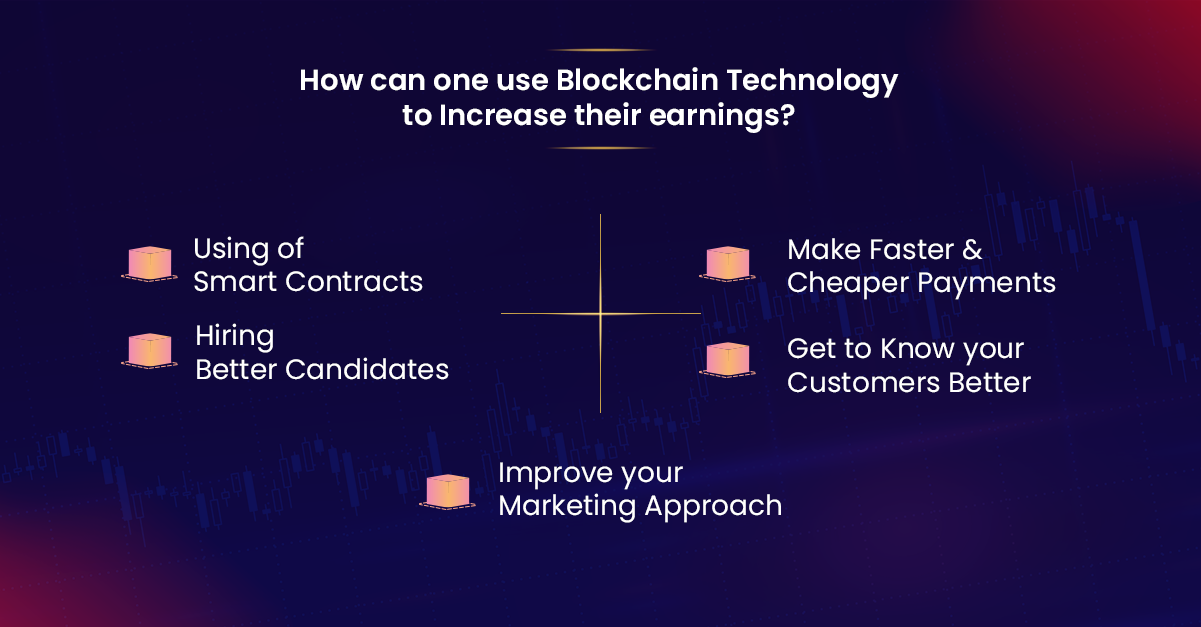 How can one use Blockchain Technology to Increase their earnings?

Using of Smart Contracts

Hiring Better Candidates

Make Faster & Cheaper Payments

Get to Know your Customers Better

Improve your Marketing Approach